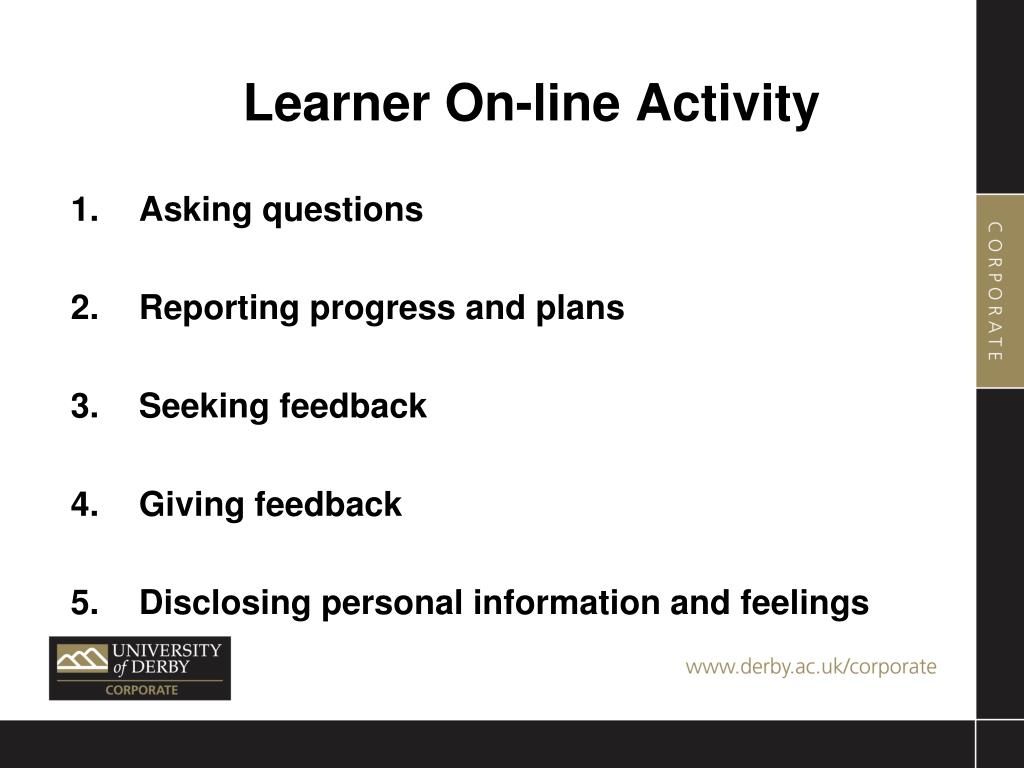 Learner On-line Activity

1. Asking questions

2. Reporting progress and plans

3. Seeking feedback

4. Giving feedback

5. Disclosing personal information and feelings

CORPORATE

UNIVERSITY of DERBY
CORPORATE

www.derby.ac.uk/corporate